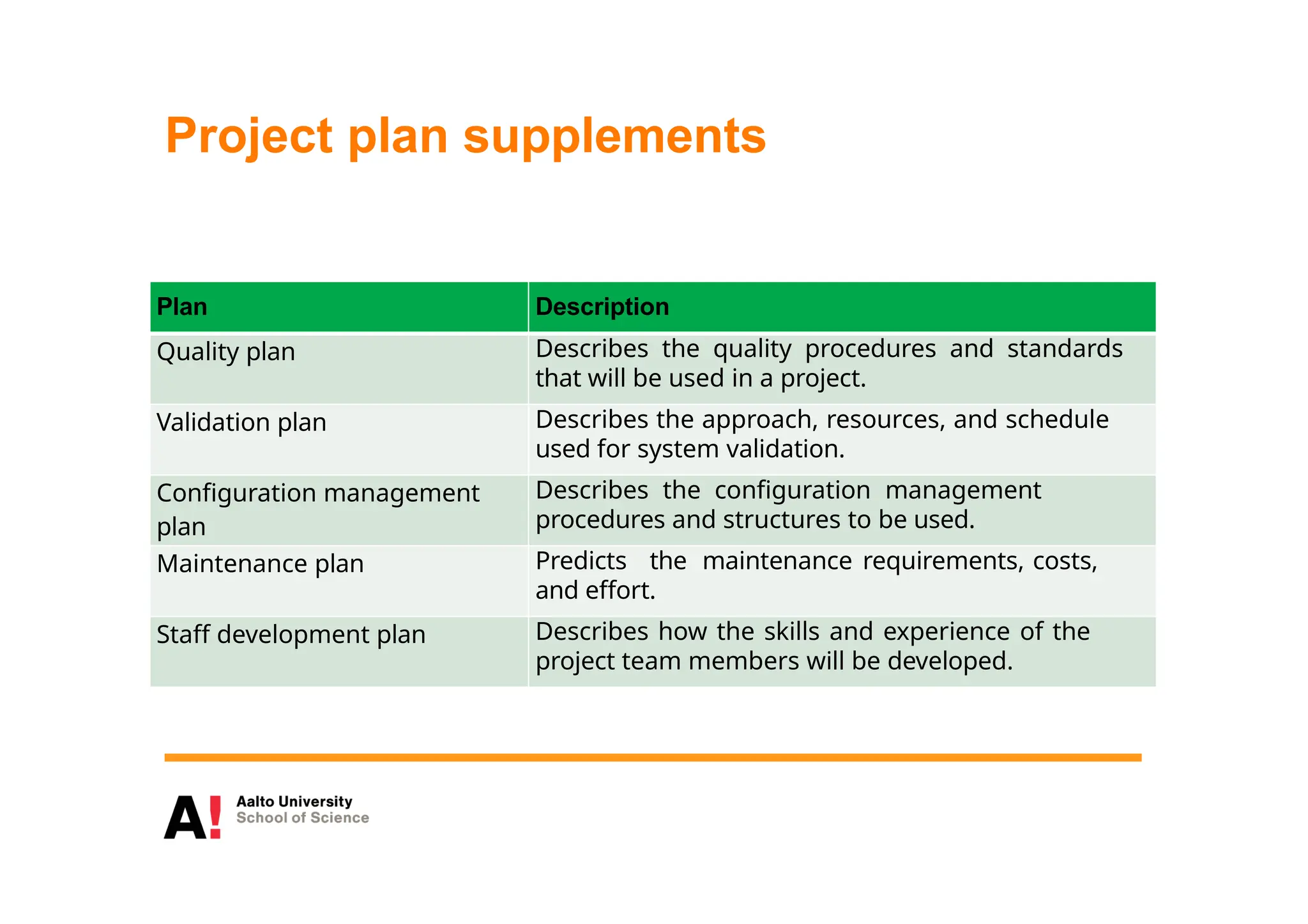 Project plan supplements

| Plan | Description |
|---|---|
| Quality plan | Describes the quality procedures and standards that will be used in a project. |
| Validation plan | Describes the approach, resources, and schedule used for system validation. |
| Configuration management plan | Describes the configuration management procedures and structures to be used. |
| Maintenance plan | Predicts the maintenance requirements, costs, and effort. |
| Staff development plan | Describes how the skills and experience of the project team members will be developed. |

A! Aalto University
School of Science